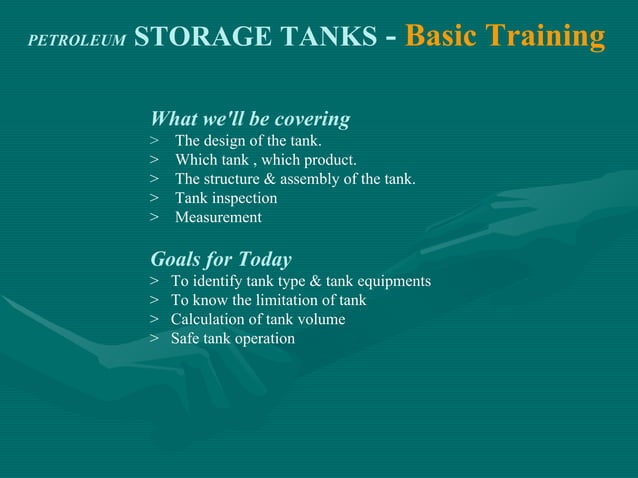 PETROLEUM STORAGE TANKS - Basic Training

What we'll be covering
> The design of the tank.
> Which tank , which product.
> The structure & assembly of the tank.
> Tank inspection
> Measurement

Goals for Today
> To identify tank type & tank equipments
> To know the limitation of tank
> Calculation of tank volume
> Safe tank operation